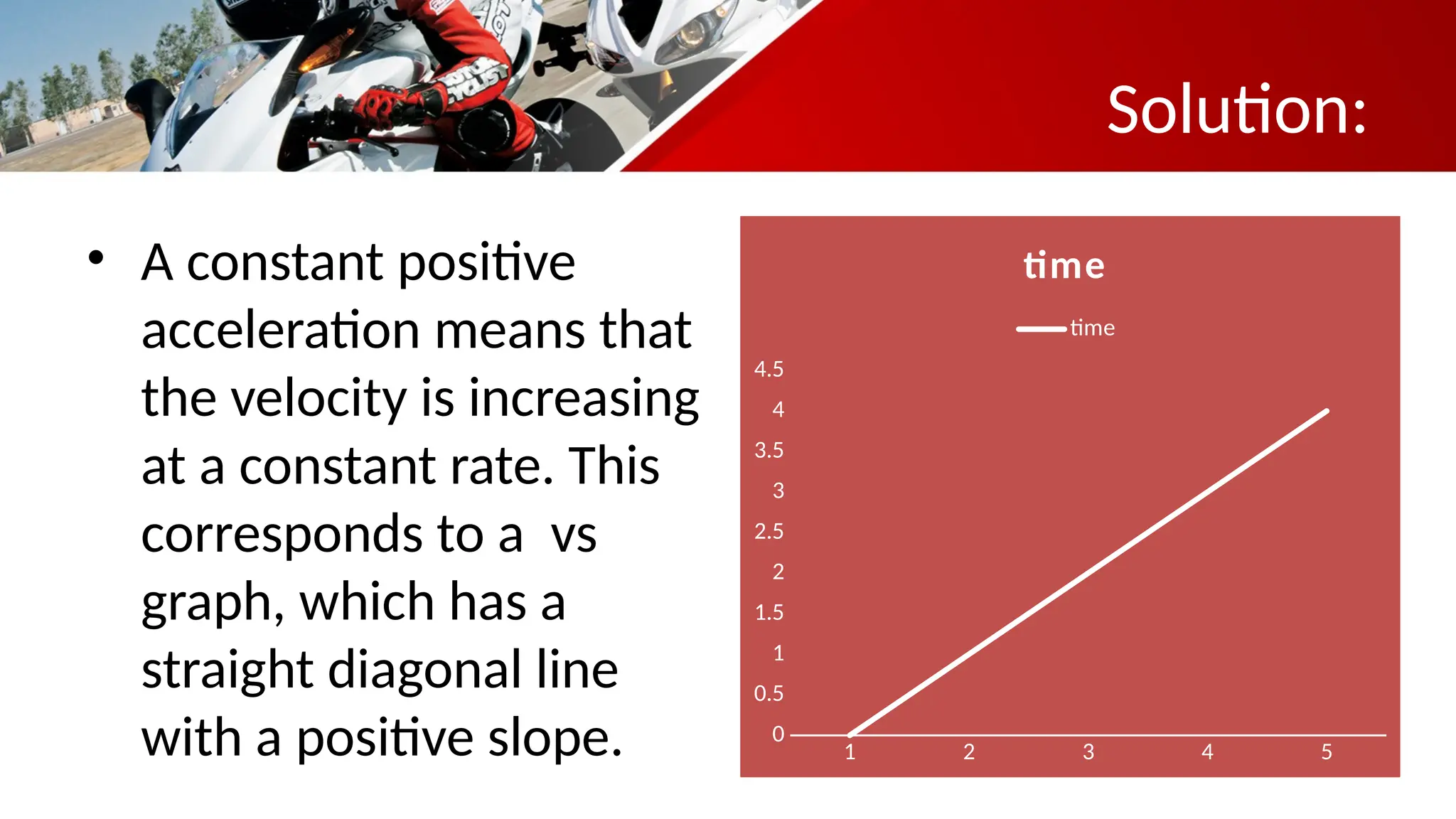 Solution:

• A constant positive acceleration means that the velocity is increasing at a constant rate. This corresponds to a  vs graph, which has a straight diagonal line with a positive slope.

time

time

4.5
4
3.5
3
2.5
2
1.5
1
0.5
0

1 2 3 4 5